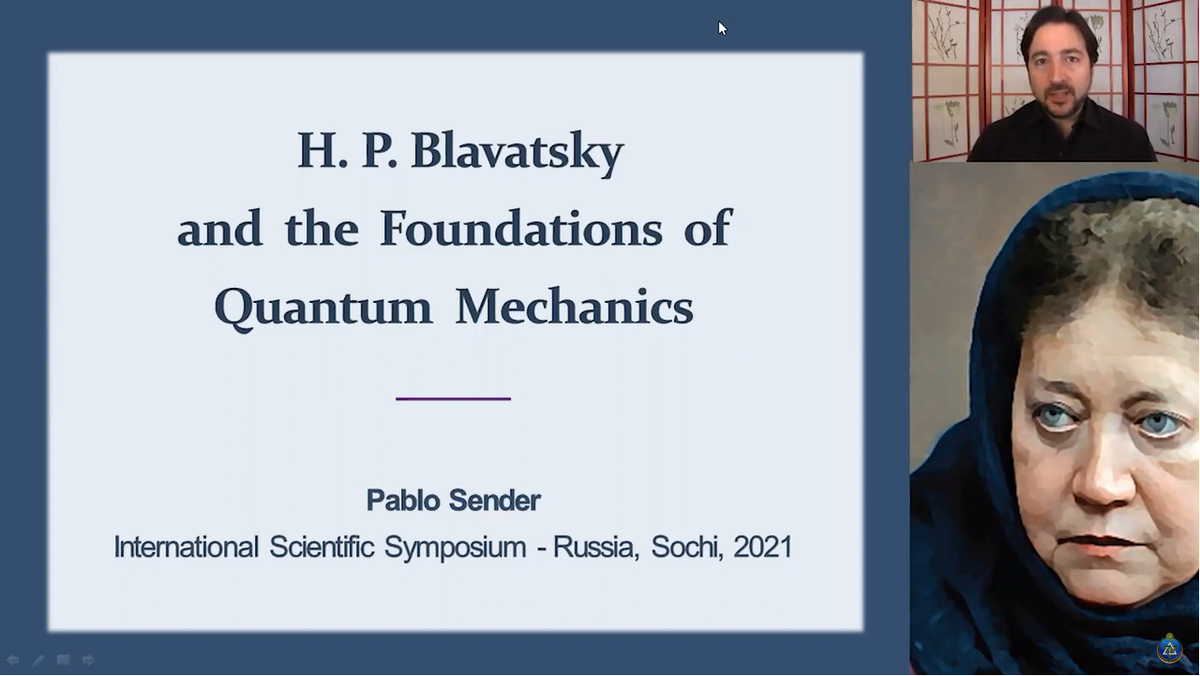 H. P. Blavatsky
and the Foundations of
Quantum Mechanics

Pablo Sender
International Scientific Symposium - Russia, Sochi, 2021